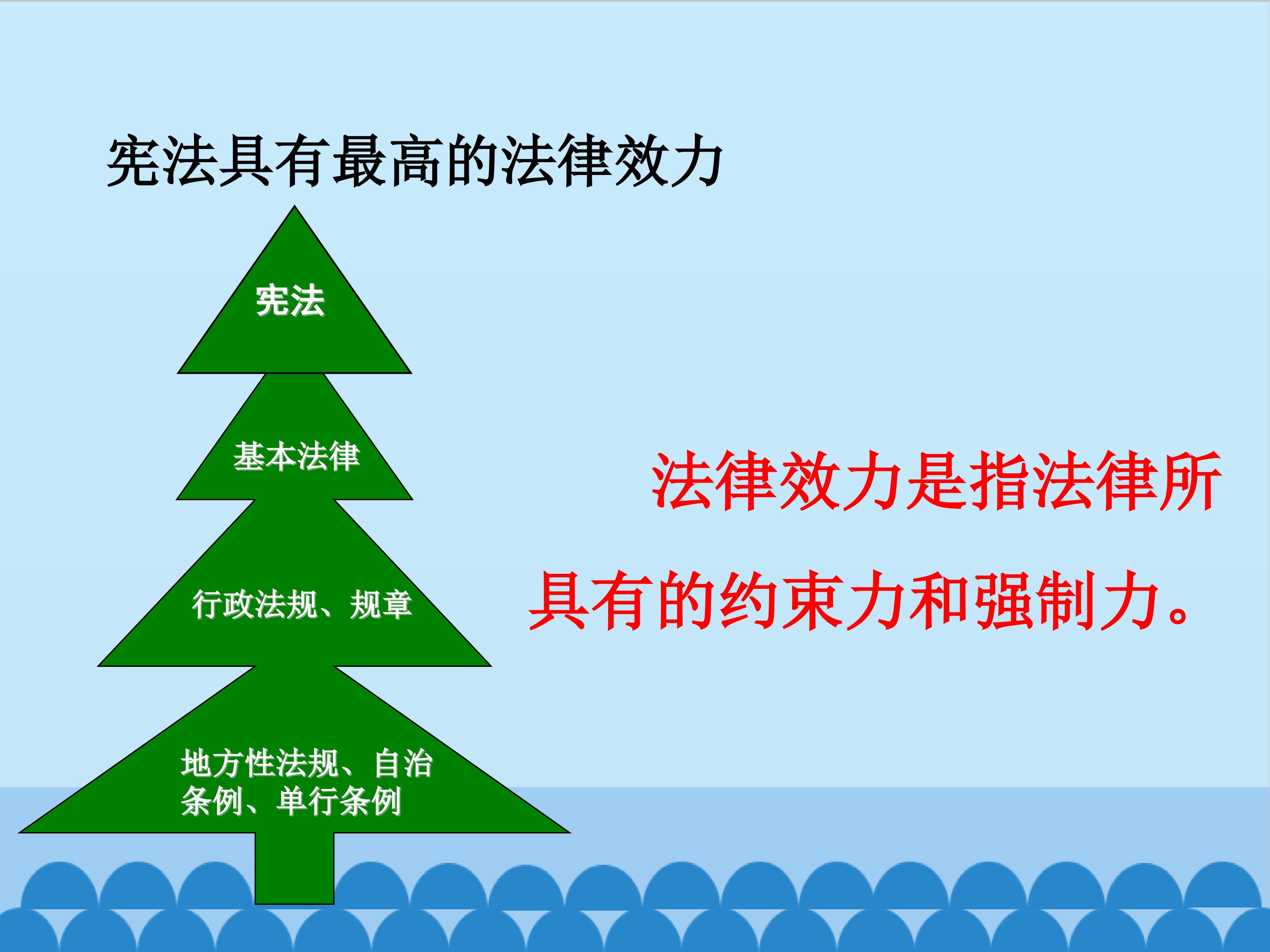 宪法具有最高的法律效力

宪法

基本法律

行政法规、规章

地方性法规、自治条例、单行条例

法律效力是指法律所具有的约束力和强制力。